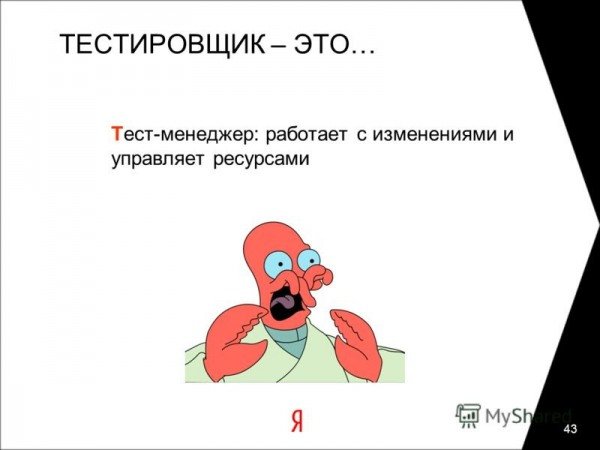 ТЕСТИРОВЩИК – ЭТО…

Тест-менеджер: работает с изменениями и управляет ресурсами

Я

MyShared

43